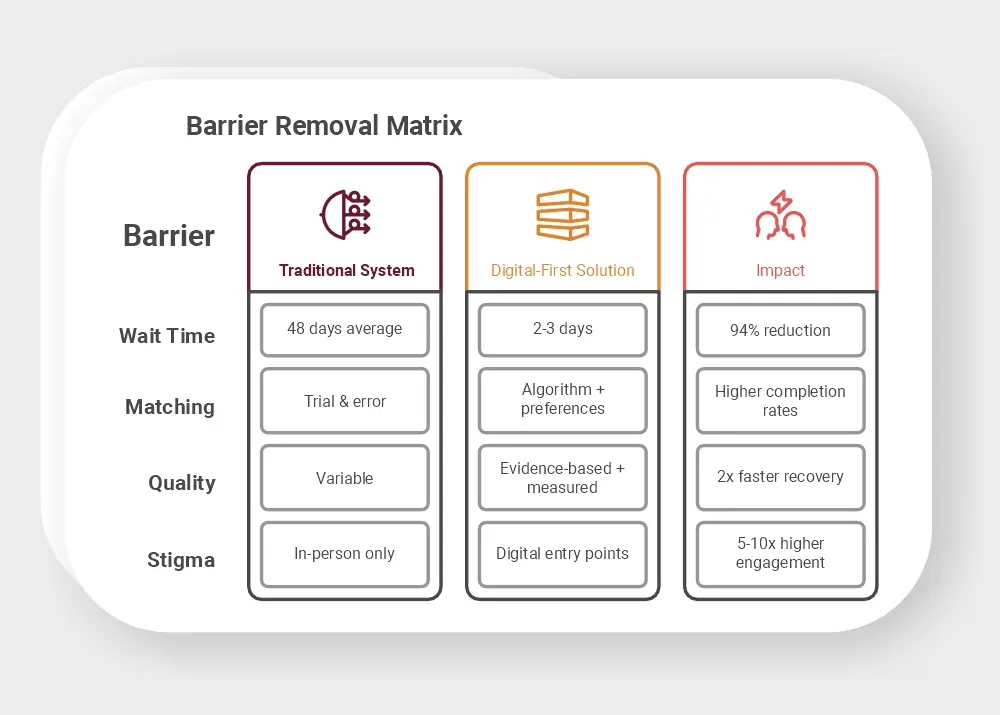 Barrier Removal Matrix

| Barrier | Traditional System | Digital-First Solution | Impact |
|---|---|---|---|
| Wait Time | 48 days average | 2-3 days | 94% reduction |
| Matching | Trial & error | Algorithm + preferences | Higher completion rates |
| Quality | Variable | Evidence-based + measured | 2x faster recovery |
| Stigma | In-person only | Digital entry points | 5-10x higher engagement |